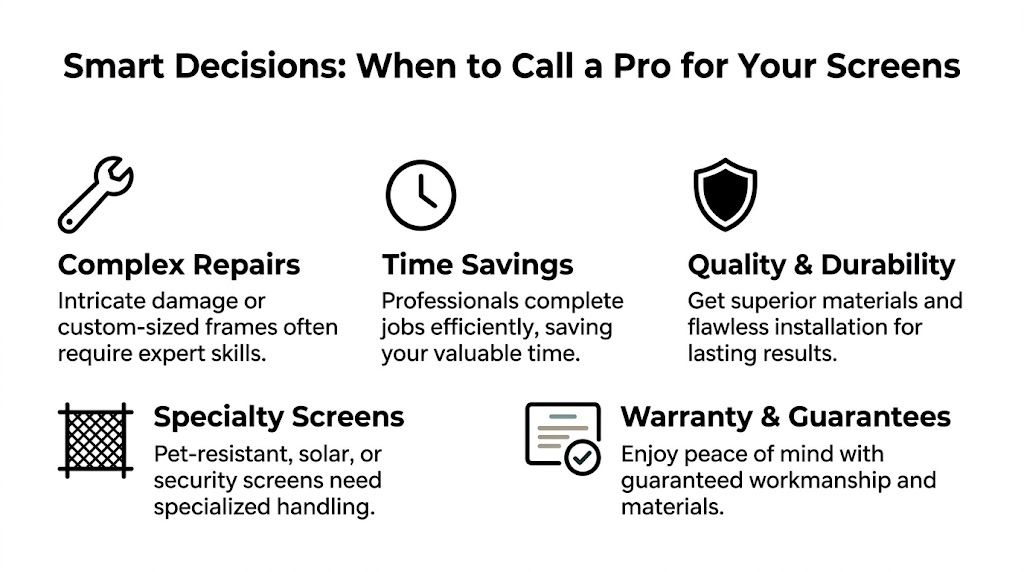 Smart Decisions: When to Call a Pro for Your Screens

Complex Repairs
Intricate damage or custom-sized frames often require expert skills.

Time Savings
Professionals complete jobs efficiently, saving your valuable time.

Quality & Durability
Get superior materials and flawless installation for lasting results.

Specialty Screens
Pet-resistant, solar, or security screens need specialized handling.

Warranty & Guarantees
Enjoy peace of mind with guaranteed workmanship and materials.